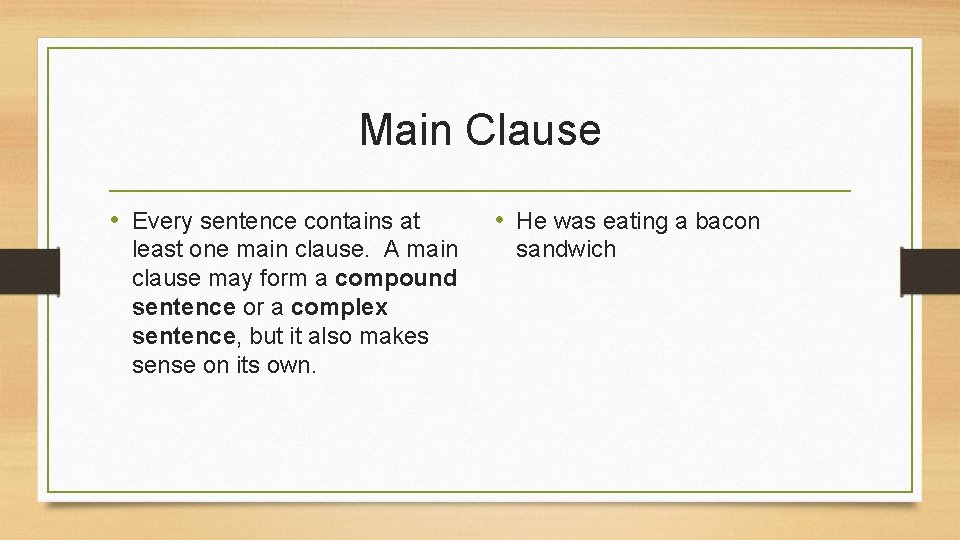 Main Clause

• Every sentence contains at least one main clause. A main clause may form a compound sentence or a complex sentence, but it also makes sense on its own.

• He was eating a bacon sandwich